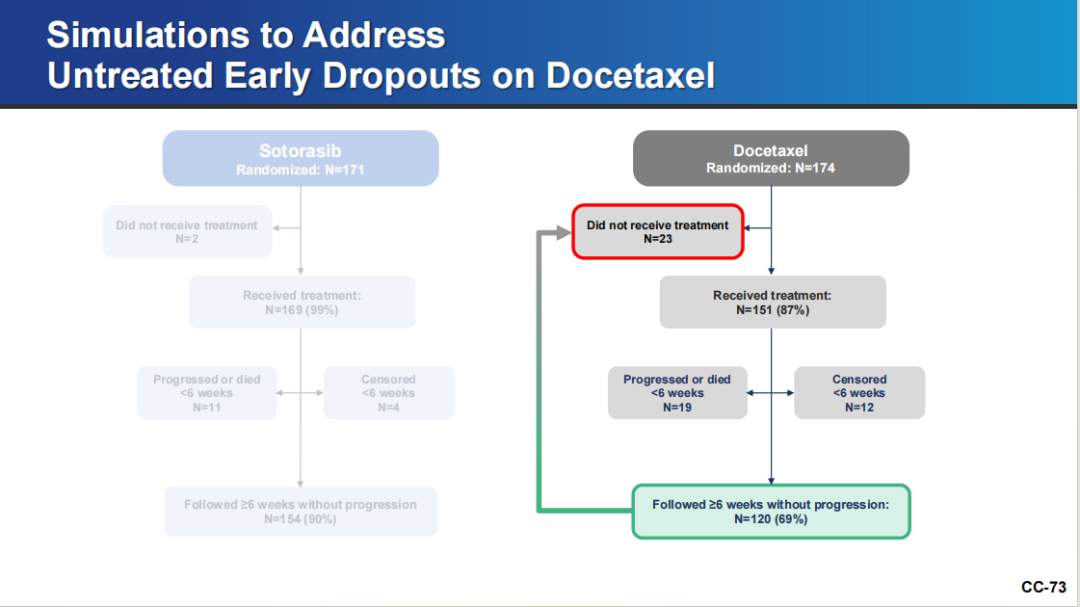 Simulations to Address
Untreated Early Dropouts on Docetaxel

Sotorasib
Randomized: N=171

Did not receive treatment
N=2

Received treatment:
N=169 (99%)

Progressed or died
<6 weeks
N=11

Censored
<6 weeks
N=4

Followed ≥6 weeks without progression
N=154 (90%)

Docetaxel
Randomized: N=174

Did not receive treatment
N=23

Received treatment:
N=151 (87%)

Progressed or died
<6 weeks
N=19

Censored
<6 weeks
N=12

Followed ≥6 weeks without progression:
N=120 (69%)

CC-73